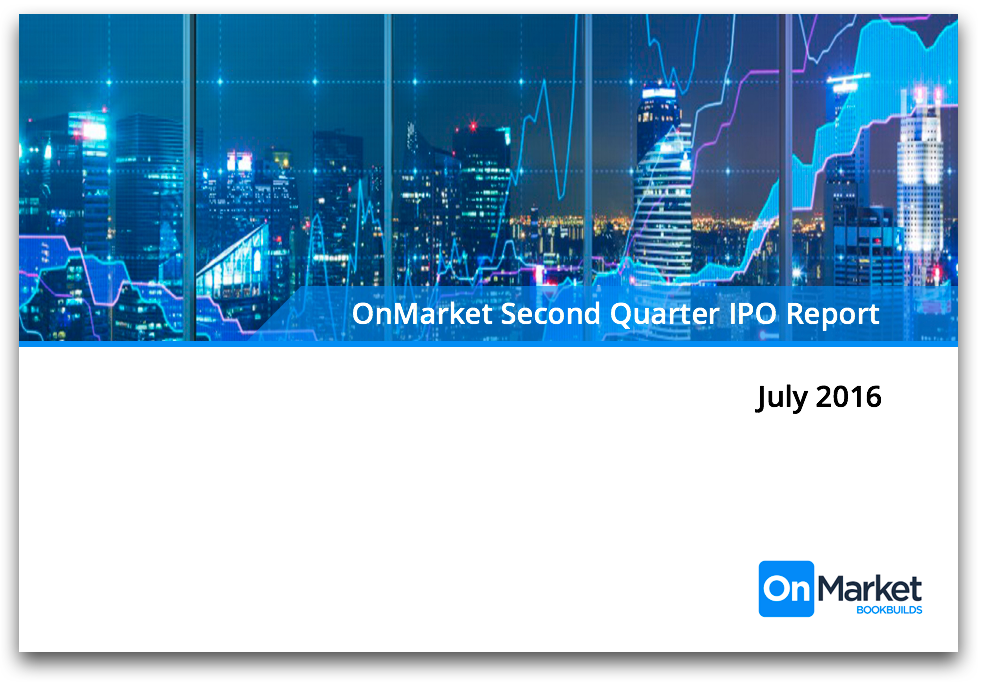 OnMarket Second Quarter IPO Report

July 2016

OnMarket
BOOKBUILDS